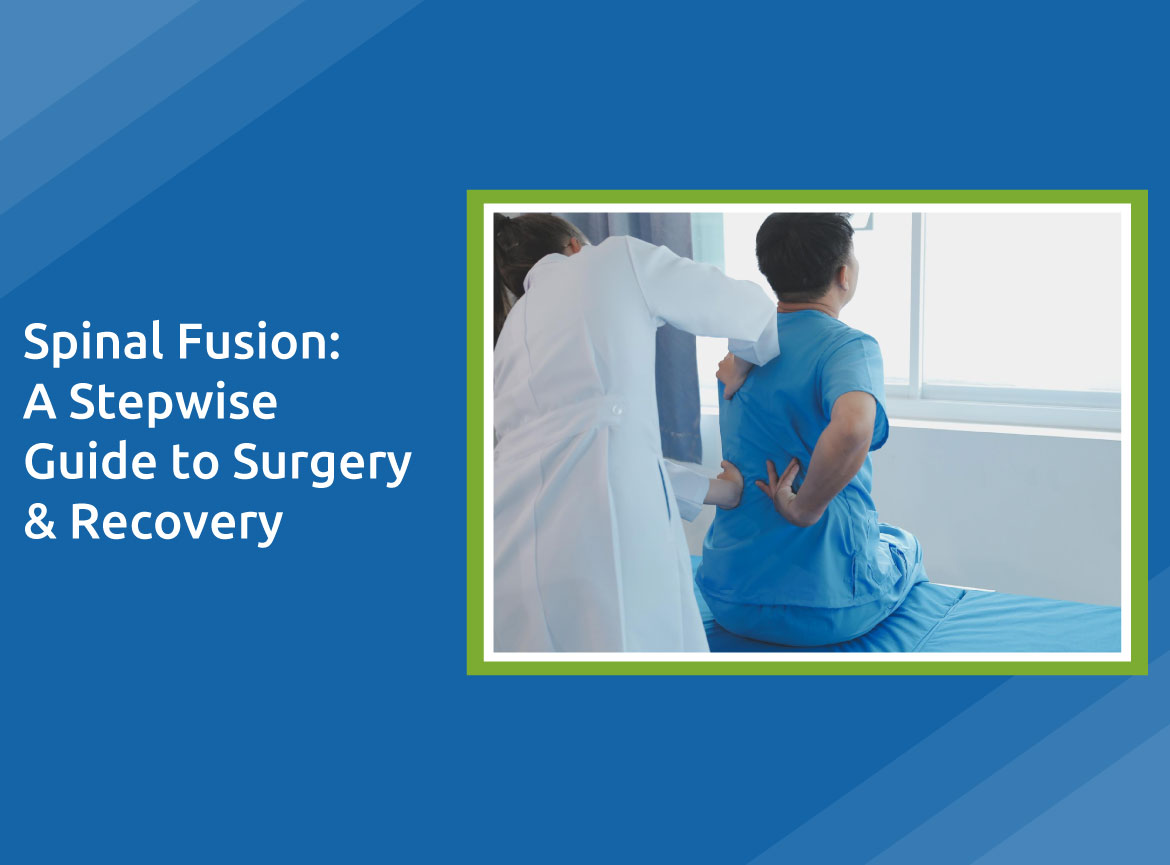 Spinal Fusion:
A Stepwise Guide to Surgery & Recovery